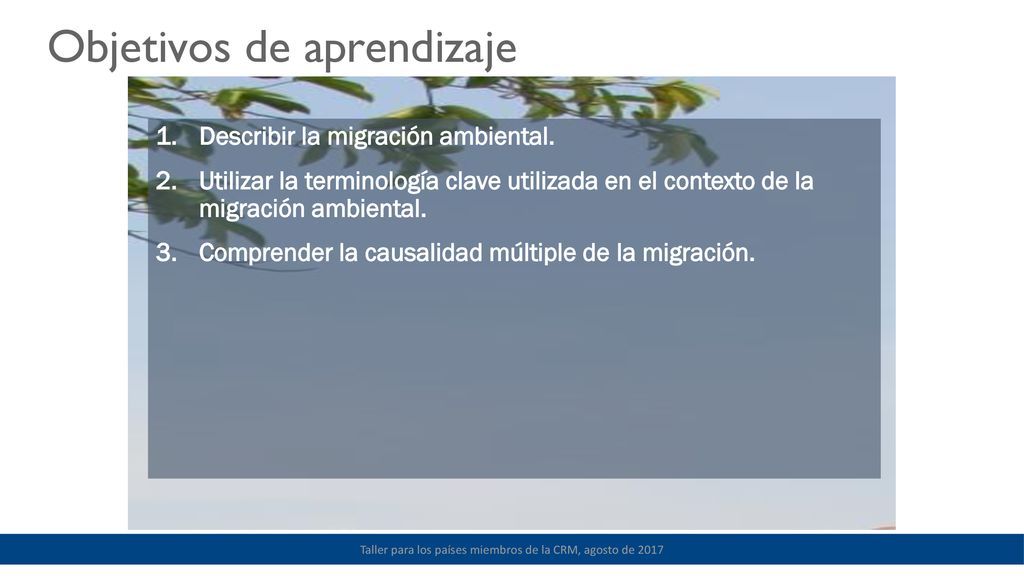 Objetivos de aprendizaje

1. Describir la migración ambiental.
2. Utilizar la terminología clave utilizada en el contexto de la migración ambiental.
3. Comprender la causalidad múltiple de la migración.

Taller para los países miembros de la CRM, agosto de 2017